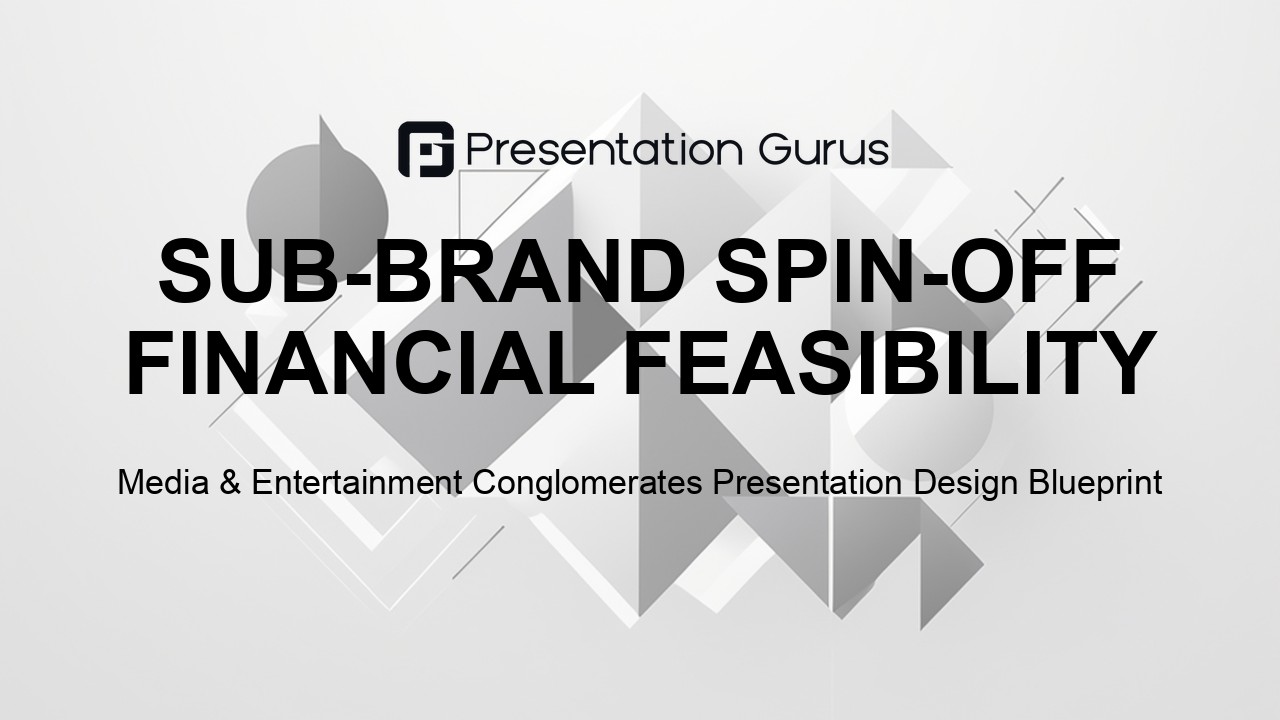 Presentation Gurus

SUB-BRAND SPIN-OFF FINANCIAL FEASIBILITY

Media & Entertainment Conglomerates Presentation Design Blueprint